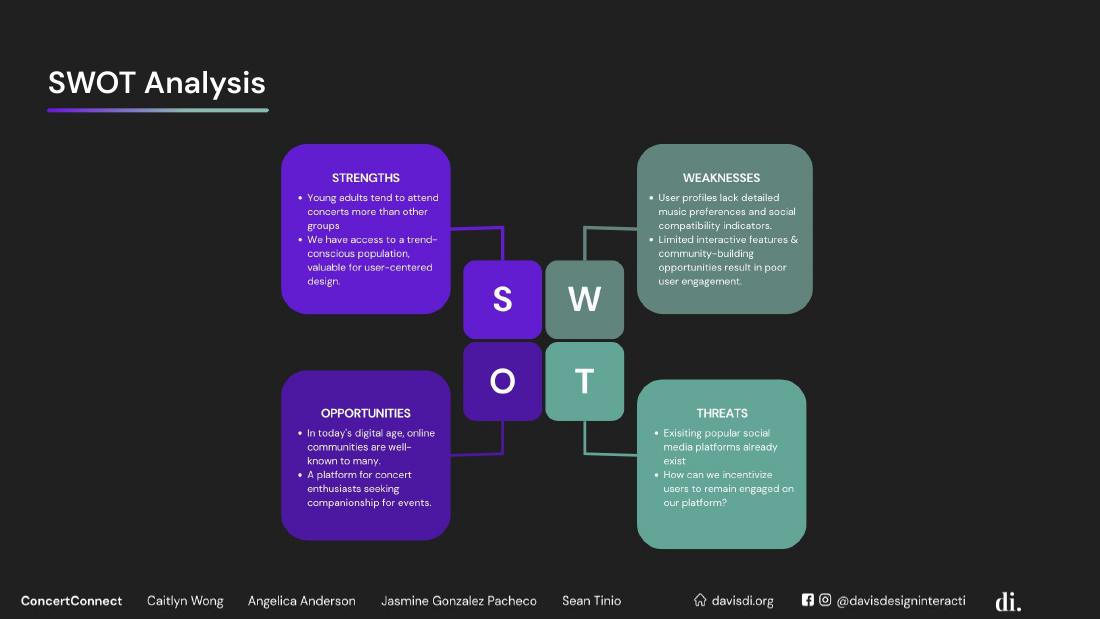 SWOT Analysis

STRENGTHS

• Young adults tend to attend concerts more than other groups
• We have access to a trend-conscious population, valuable for user-centered design.

WEAKNESSES

• User profiles lack detailed music preferences and social compatibility indicators.
• Limited interactive features & community-building opportunities result in poor user engagement.

S

W

O

T

OPPORTUNITIES

• In today's digital age, online communities are well-known to many.
• A platform for concert enthusiasts seeking companionship for events.

THREATS

• Exisiting popular social media platforms already exist
• How can we incentivize users to remain engaged on our platform?

ConcertConnect Caitlyn Wong Angelica Anderson Jasmine Gonzalez Pacheco Sean Tinio

davisdi.org @davisdesigninteracti di.